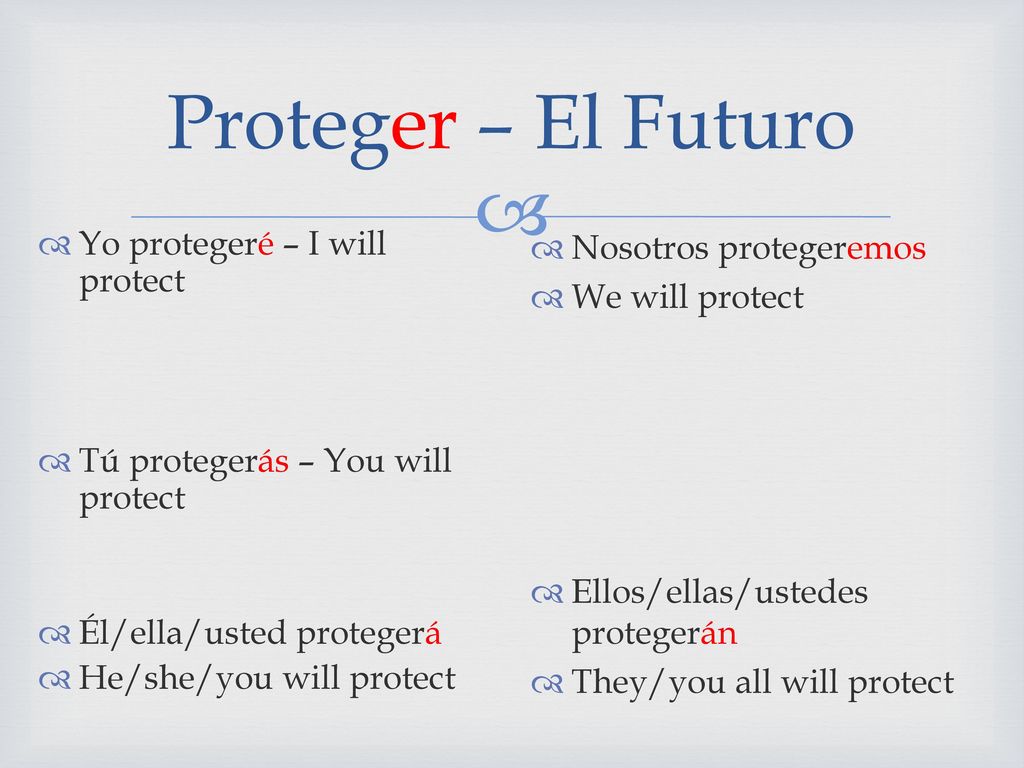 Proteger – El Futuro

Yo protegeré – I will protect

Tú protegerás – You will protect

Él/ella/usted protegerá

He/she/you will protect

Nosotros protegeremos

We will protect

Ellos/ellas/ustedes protegerán

They/you all will protect